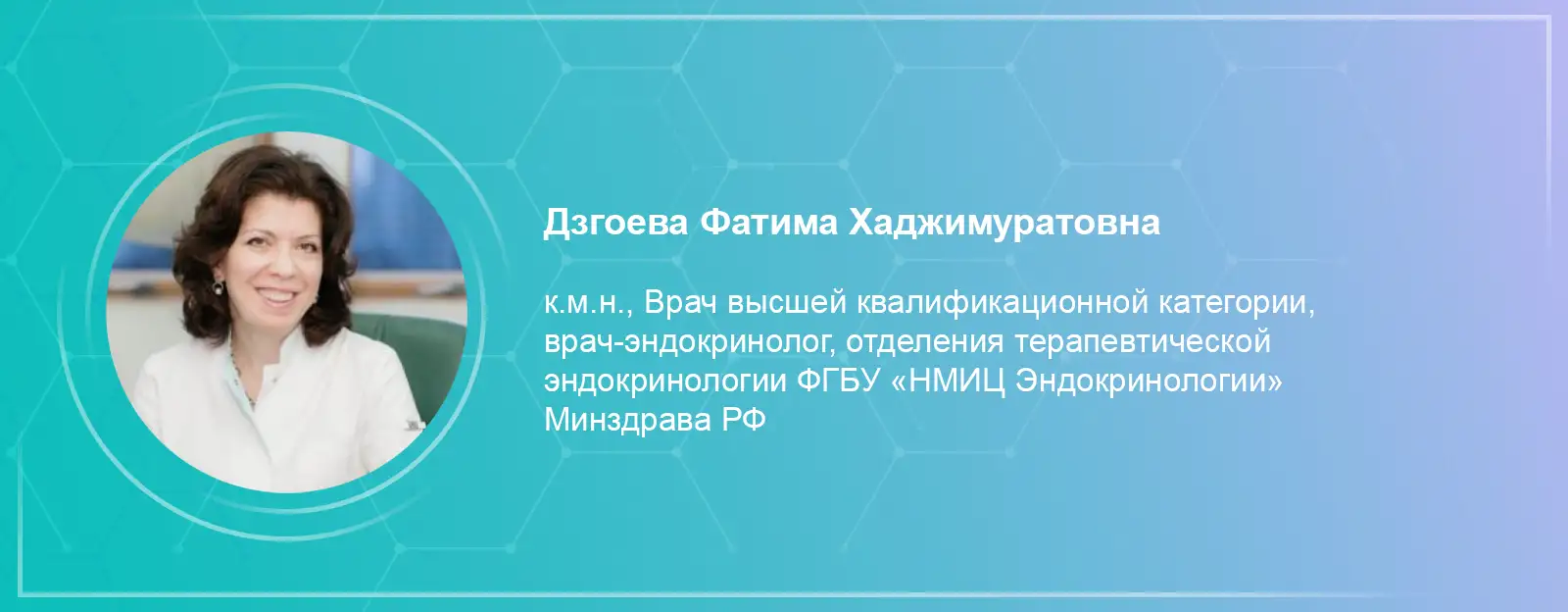 Дзгоева Фатима Хаджимуратовна

к.м.н., Врач высшей квалификационной категории, врач-эндокринолог, отделения терапевтической эндокринологии ФГБУ «НМИЦ Эндокринологии» Минздрава РФ